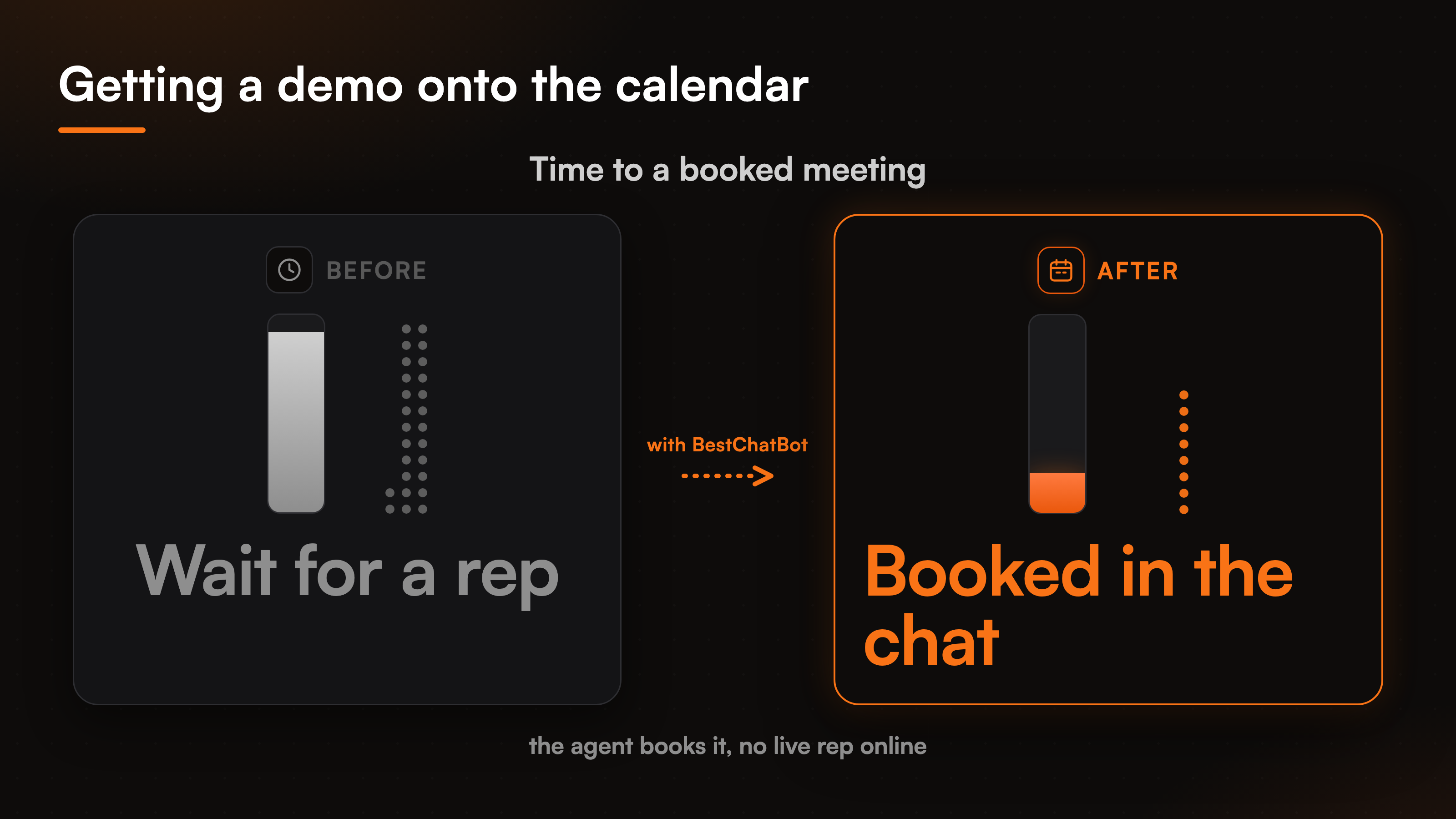 Getting a demo onto the calendar

Time to a booked meeting

BEFORE

Wait for a rep

with BestChatBot

AFTER

Booked in the chat

the agent books it, no live rep online